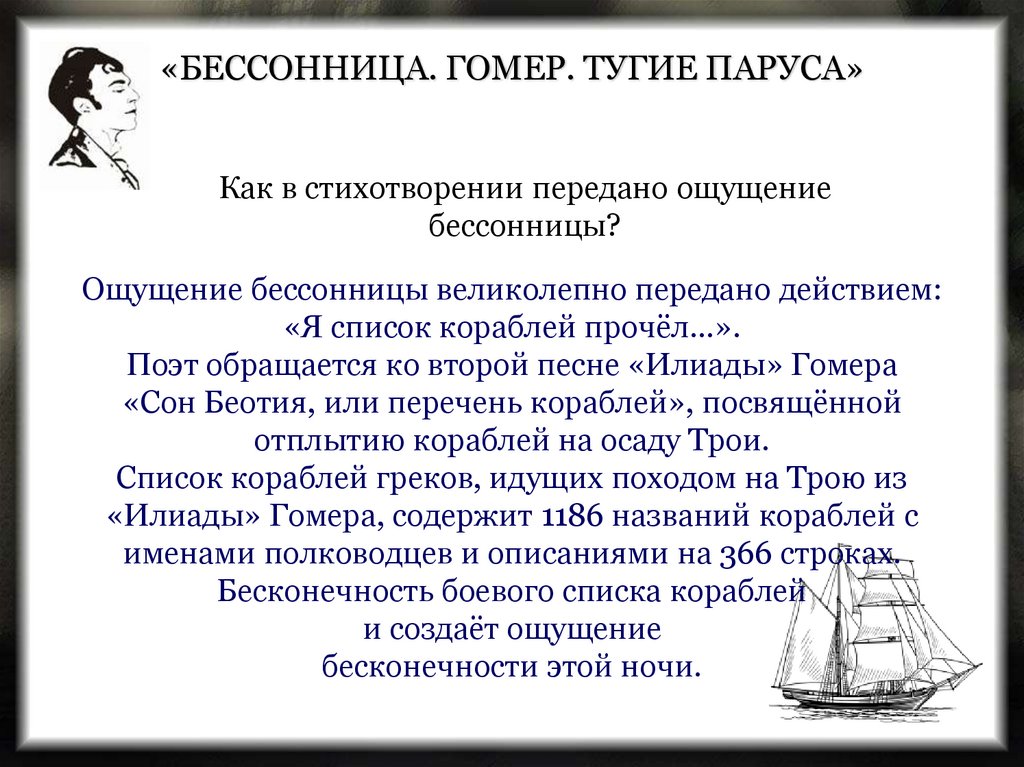 «БЕССОННИЦА. ГОМЕР. ТУГИЕ ПАРУСА»

Как в стихотворении передано ощущение бессонницы?

Ощущение бессонницы великолепно передано действием: «Я список кораблей прочёл...».
Поэт обращается ко второй песне «Илиады» Гомера «Сон Беотия, или перечень кораблей», посвящённой отплытию кораблей на осаду Трои.
Список кораблей греков, идущих походом на Трою из «Илиады» Гомера, содержит 1186 названий кораблей с именами полководцев и описаниями на 366 строках.
Бесконечность боевого списка кораблей и создаёт ощущение бесконечности этой ночи.